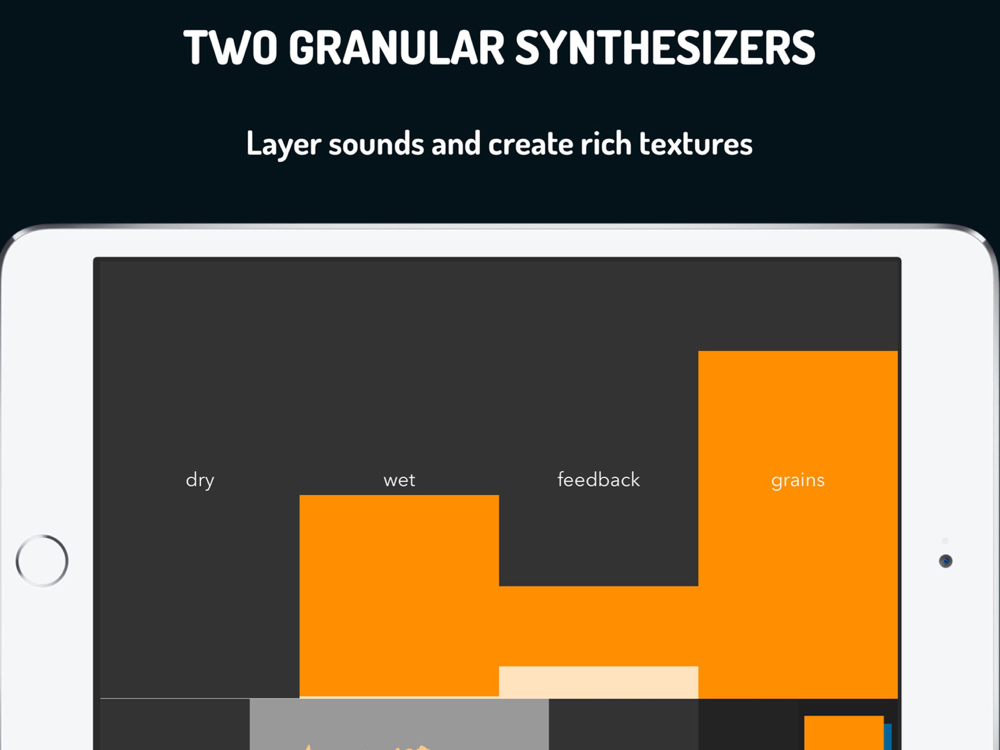 TWO GRANULAR SYNTHESIZERS

Layer sounds and create rich textures

dry

wet

feedback

grains